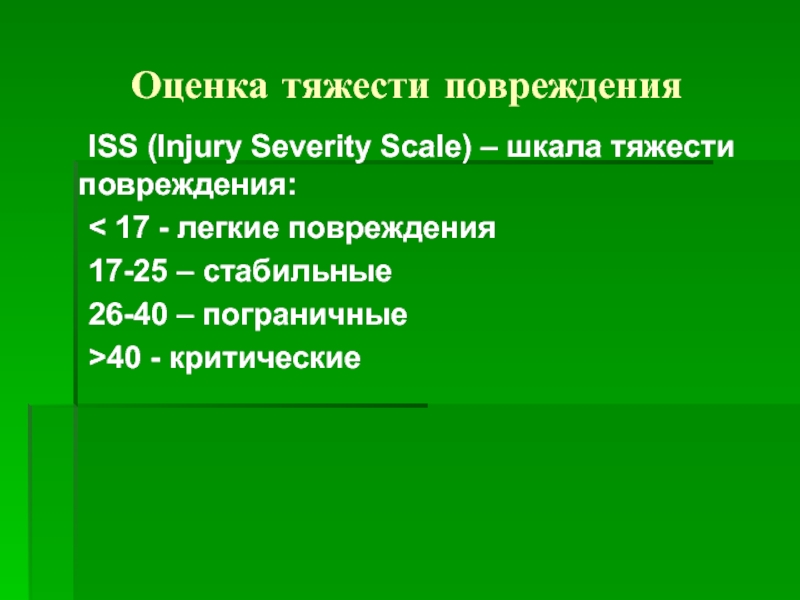 Оценка тяжести повреждения

ISS (Injury Severity Scale) – шкала тяжести повреждения:

< 17 - легкие повреждения

17-25 – стабильные

26-40 – пограничные

>40 - критические